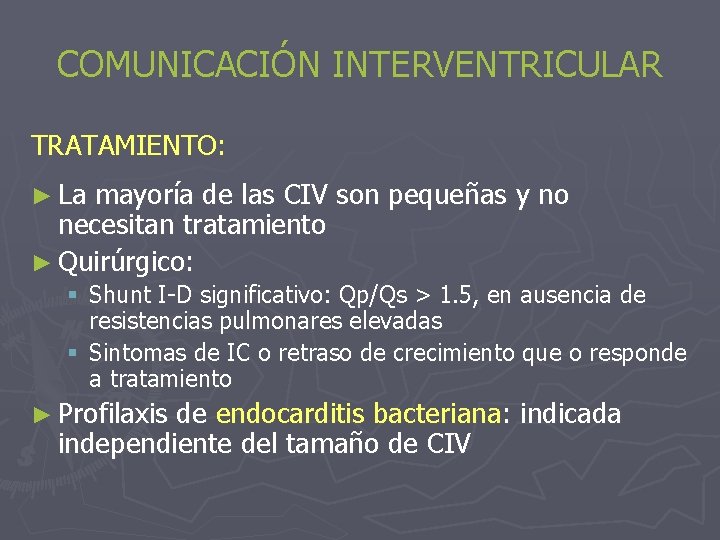 COMUNICACIÓN INTERVENTRICULAR

TRATAMIENTO:

► La mayoría de las CIV son pequeñas y no necesitan tratamiento

► Quirúrgico:

▪ Shunt I-D significativo: Qp/Qs > 1.5, en ausencia de resistencias pulmonares elevadas

▪ Sintomas de IC o retraso de crecimiento que o responde a tratamiento

► Profilaxis de endocarditis bacteriana: indicada independiente del tamaño de CIV